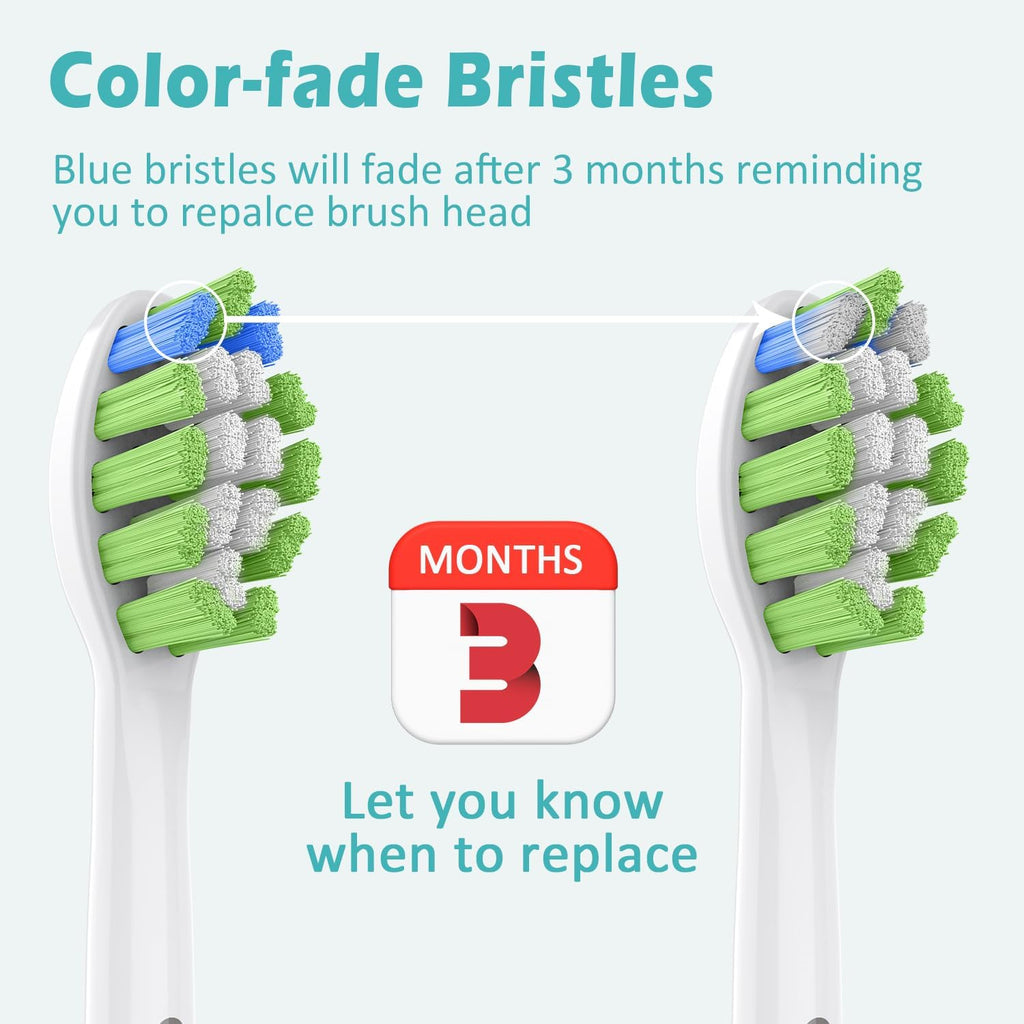 Color-fade Bristles

Blue bristles will fade after 3 months reminding you to repalce brush head

MONTHS

3

Let you know when to replace